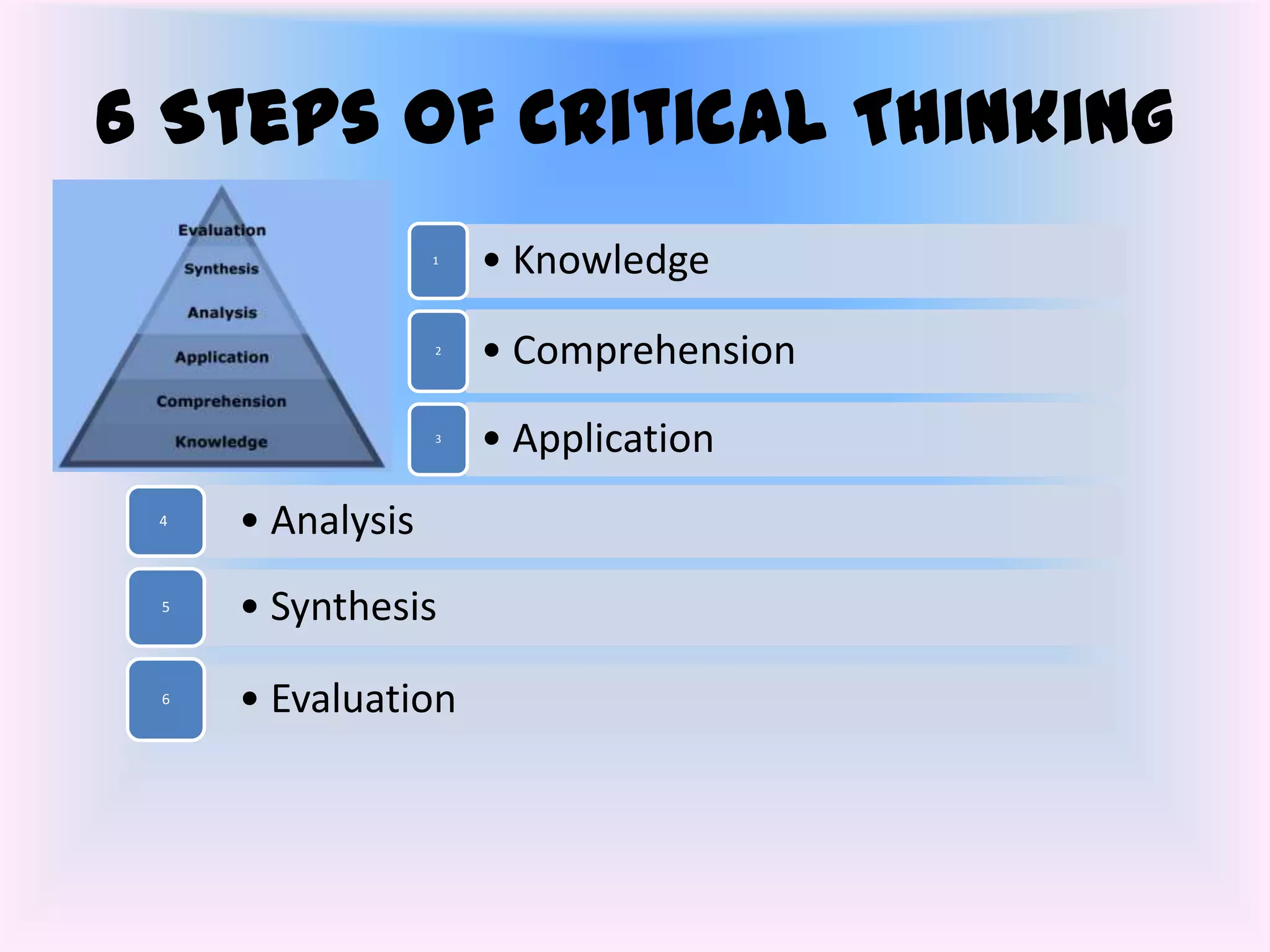 6 STEPS OF CRITICAL THINKING

Evaluation
Synthesis
Analysis
Application
Comprehension
Knowledge

1
• Knowledge

2
• Comprehension

3
• Application

4
• Analysis

5
• Synthesis

6
• Evaluation